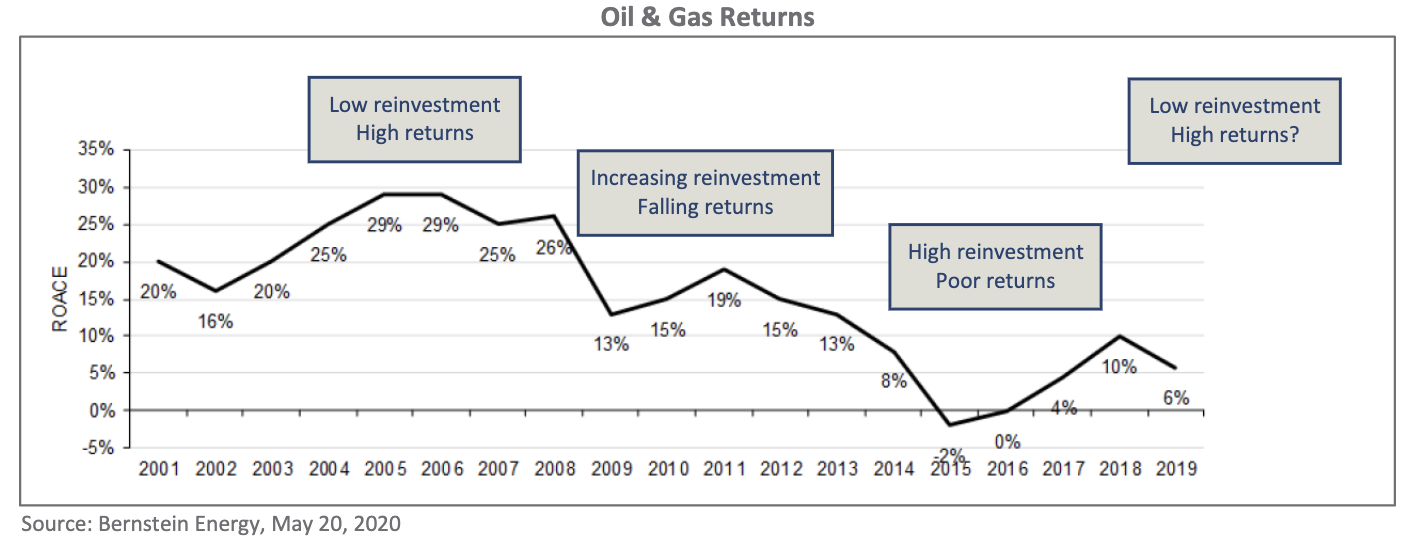 Oil & Gas Returns

Low reinvestment
High returns

Increasing reinvestment
Falling returns

High reinvestment
Poor returns

Low reinvestment
High returns?

ROACE

35%
30%
25%
20%
15%
10%
5%
0%
-5%

20%
16%
20%
25%
29%
29%
25%
26%
13%
15%
19%
15%
13%
8%
-2%
0%
4%
10%
6%

2001 2002 2003 2004 2005 2006 2007 2008 2009 2010 2011 2012 2013 2014 2015 2016 2017 2018 2019

Source: Bernstein Energy, May 20, 2020